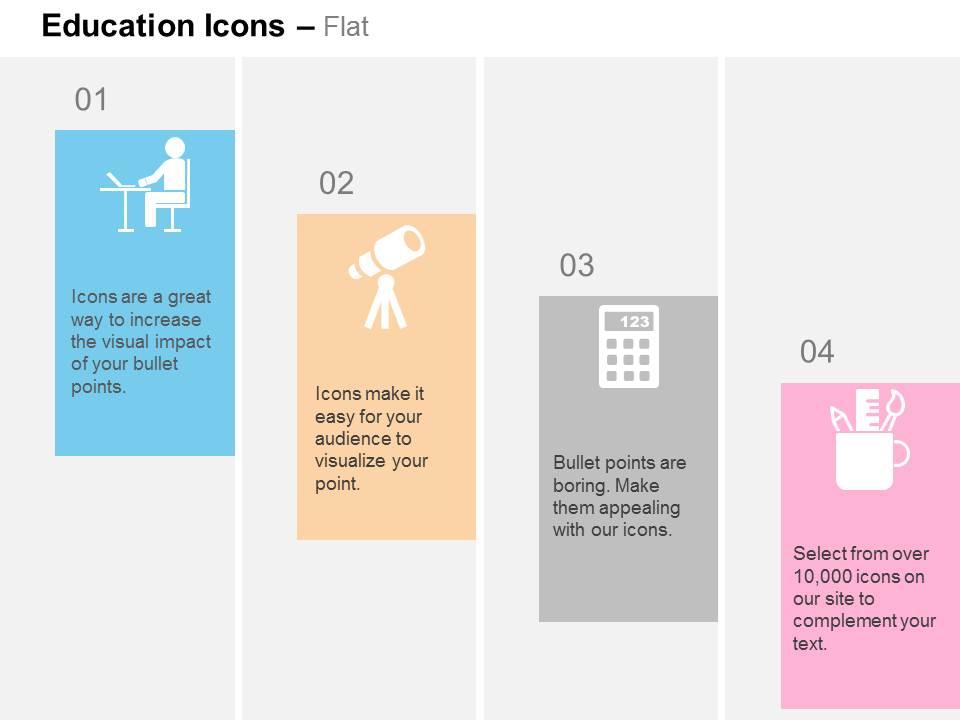 Education Icons – Flat

01

Icons are a great way to increase the visual impact of your bullet points.

02

Icons make it easy for your audience to visualize your point.

03

123

Bullet points are boring. Make them appealing with our icons.

04

Select from over 10,000 icons on our site to complement your text.